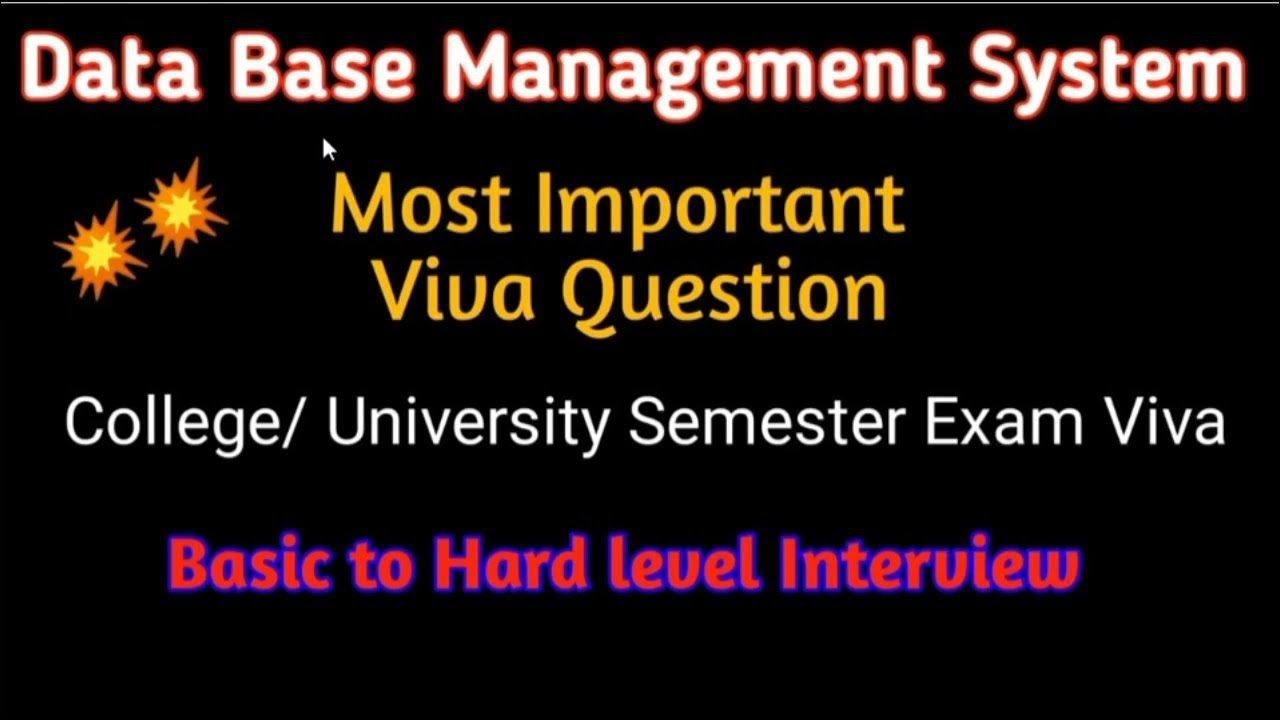 Data Base Management System

Most Important
Viva Question

College/ University Semester Exam Viva

Basic to Hard level Interview